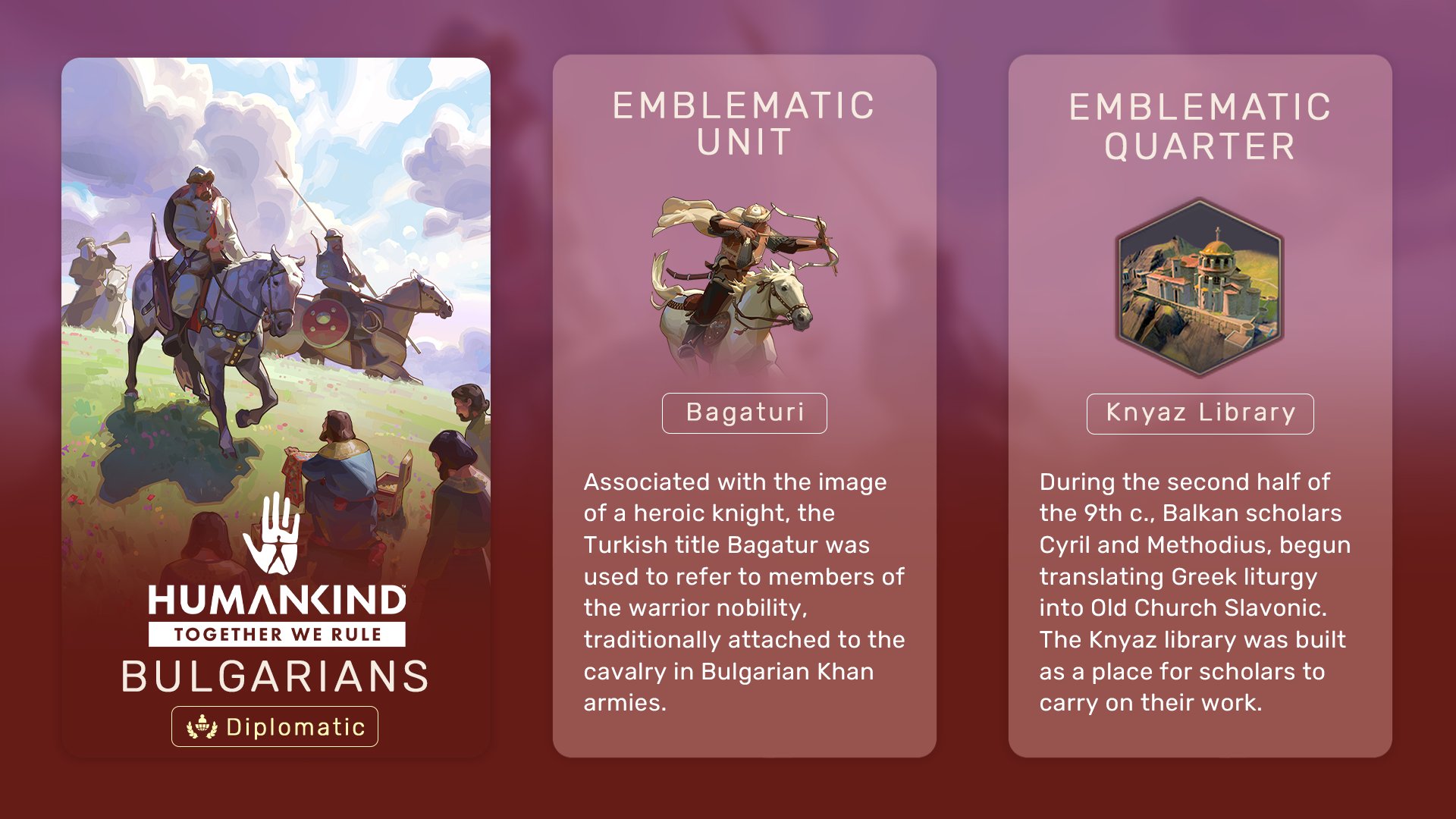 HUMANKIND
TOGETHER WE RULE
BULGARIANS
Diplomatic

EMBLEMATIC UNIT

Bagaturi

Associated with the image of a heroic knight, the Turkish title Bagatur was used to refer to members of the warrior nobility, traditionally attached to the cavalry in Bulgarian Khan armies.

EMBLEMATIC QUARTER

Knyaz Library

During the second half of the 9th c., Balkan scholars Cyril and Methodius, begun translating Greek liturgy into Old Church Slavonic. The Knyaz library was built as a place for scholars to carry on their work.